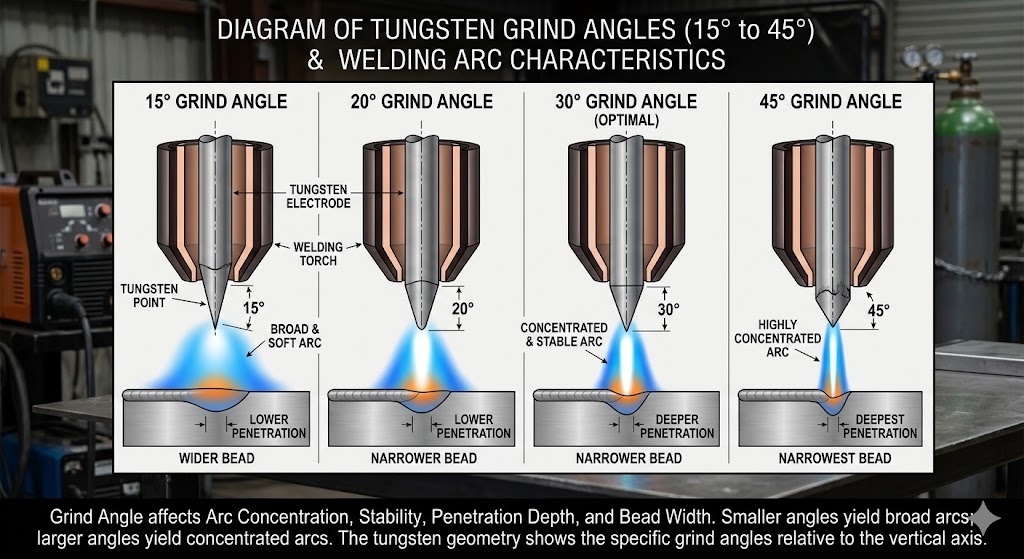 DIAGRAM OF TUNGSTEN GRIND ANGLES (15° to 45°)
& WELDING ARC CHARACTERISTICS

15° GRIND ANGLE

TUNGSTEN ELECTRODE

WELDING TORCH

TUNGSTEN POINT

15°

BROAD & SOFT ARC

LOWER PENETRATION

WIDER BEAD

20° GRIND ANGLE

20°

LOWER PENETRATION

NARROWER BEAD

30° GRIND ANGLE
(OPTIMAL)

30°

CONCENTRATED & STABLE ARC

DEEPER PENETRATION

NARROWER BEAD

45° GRIND ANGLE

45°

HIGHLY CONCENTRATED ARC

DEEPEST PENETRATION

NARROWEST BEAD

Grind Angle affects Arc Concentration, Stability, Penetration Depth, and Bead Width. Smaller angles yield broad arcs; larger angles yield concentrated arcs. The tungsten geometry shows the specific grind angles relative to the vertical axis.